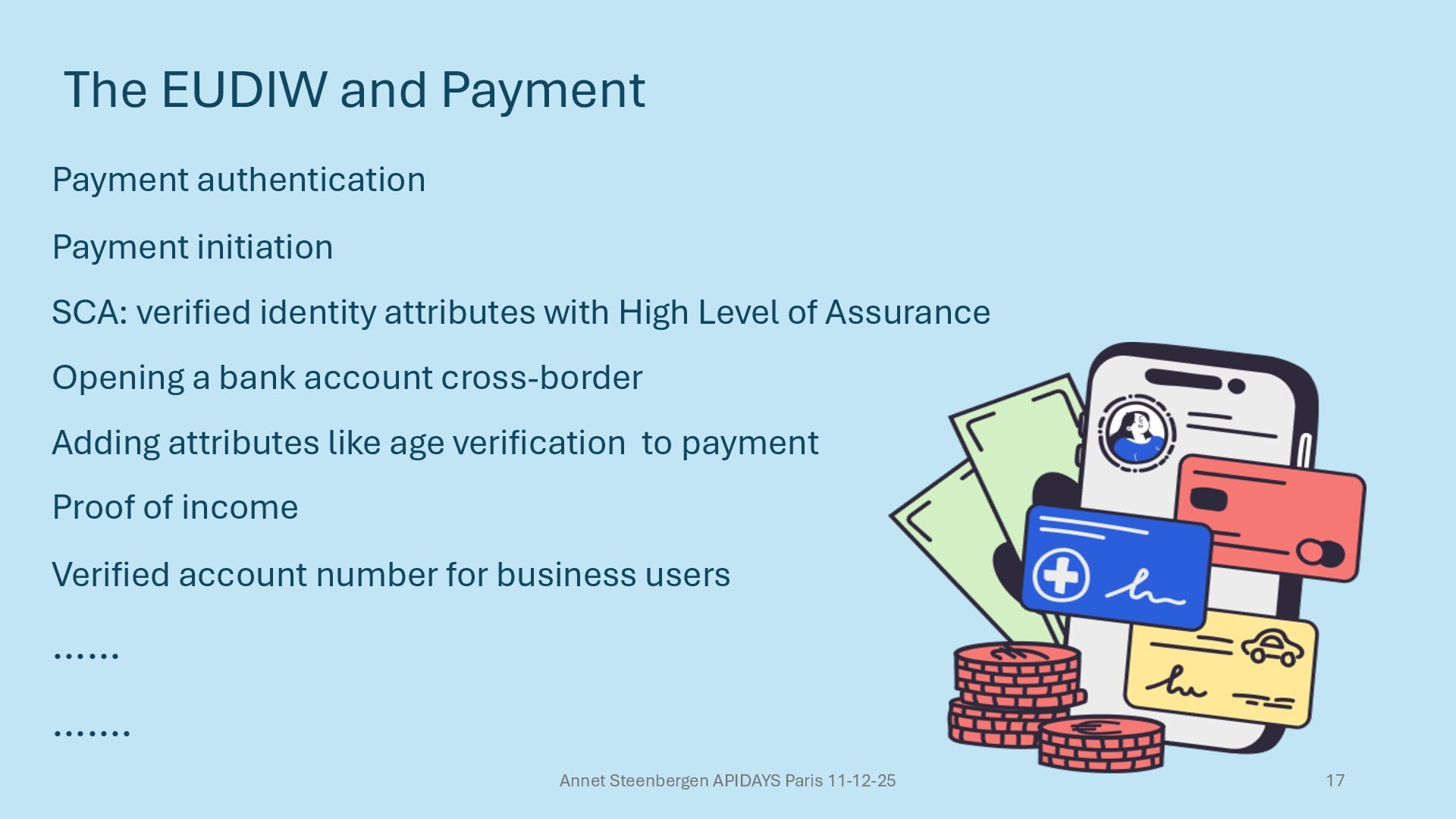 The EUDIW and Payment

Payment authentication

Payment initiation

SCA: verified identity attributes with High Level of Assurance

Opening a bank account cross-border

Adding attributes like age verification  to payment

Proof of income

Verified account number for business users

……

…….

Annet Steenbergen APIDAYS Paris 11-12-25

17